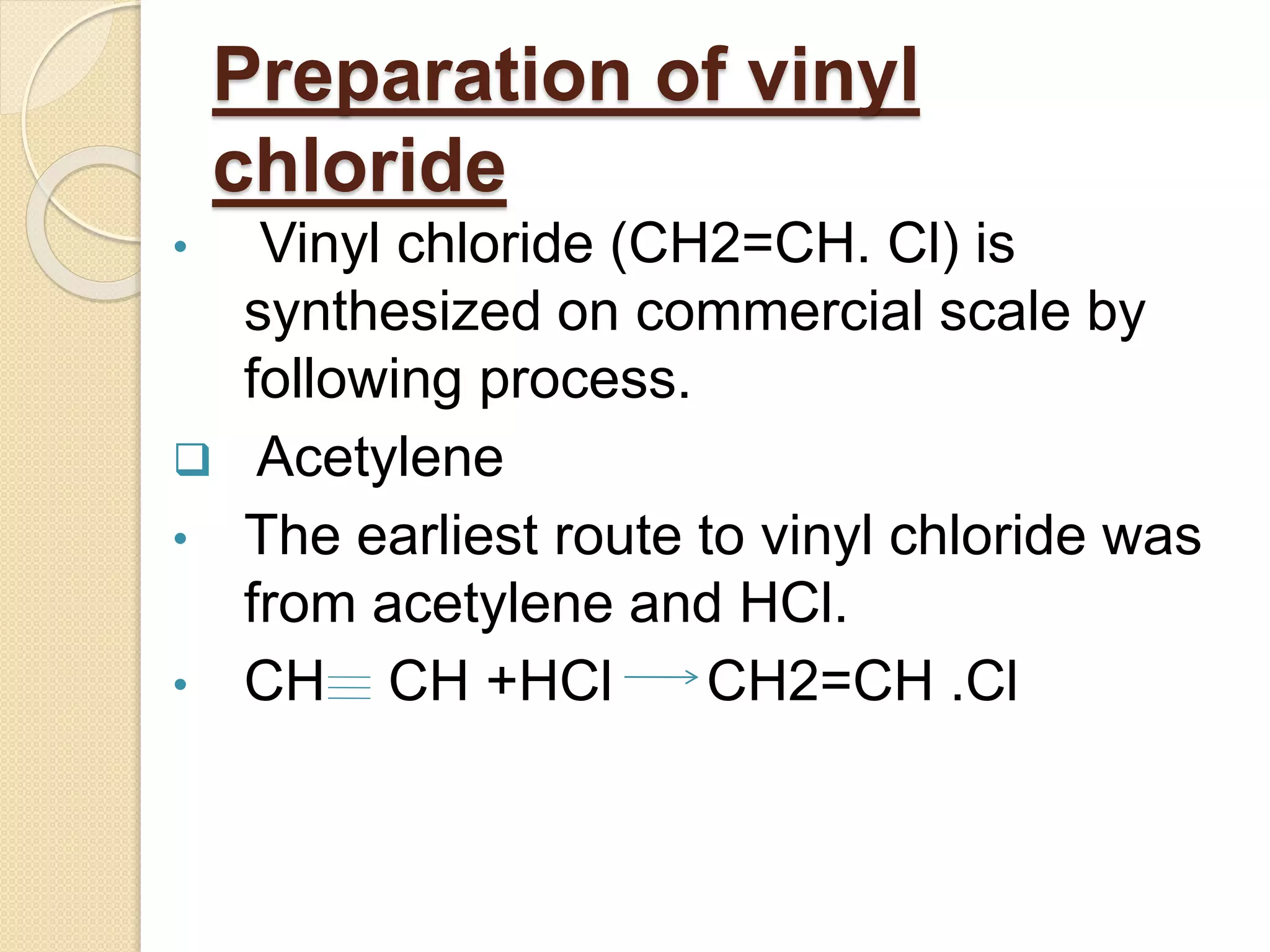 Preparation of vinyl chloride

• Vinyl chloride (CH2=CH. Cl) is synthesized on commercial scale by following process.

❑ Acetylene

• The earliest route to vinyl chloride was from acetylene and HCl.

• $CH \equiv CH + HCl \longrightarrow CH2=CH .Cl$